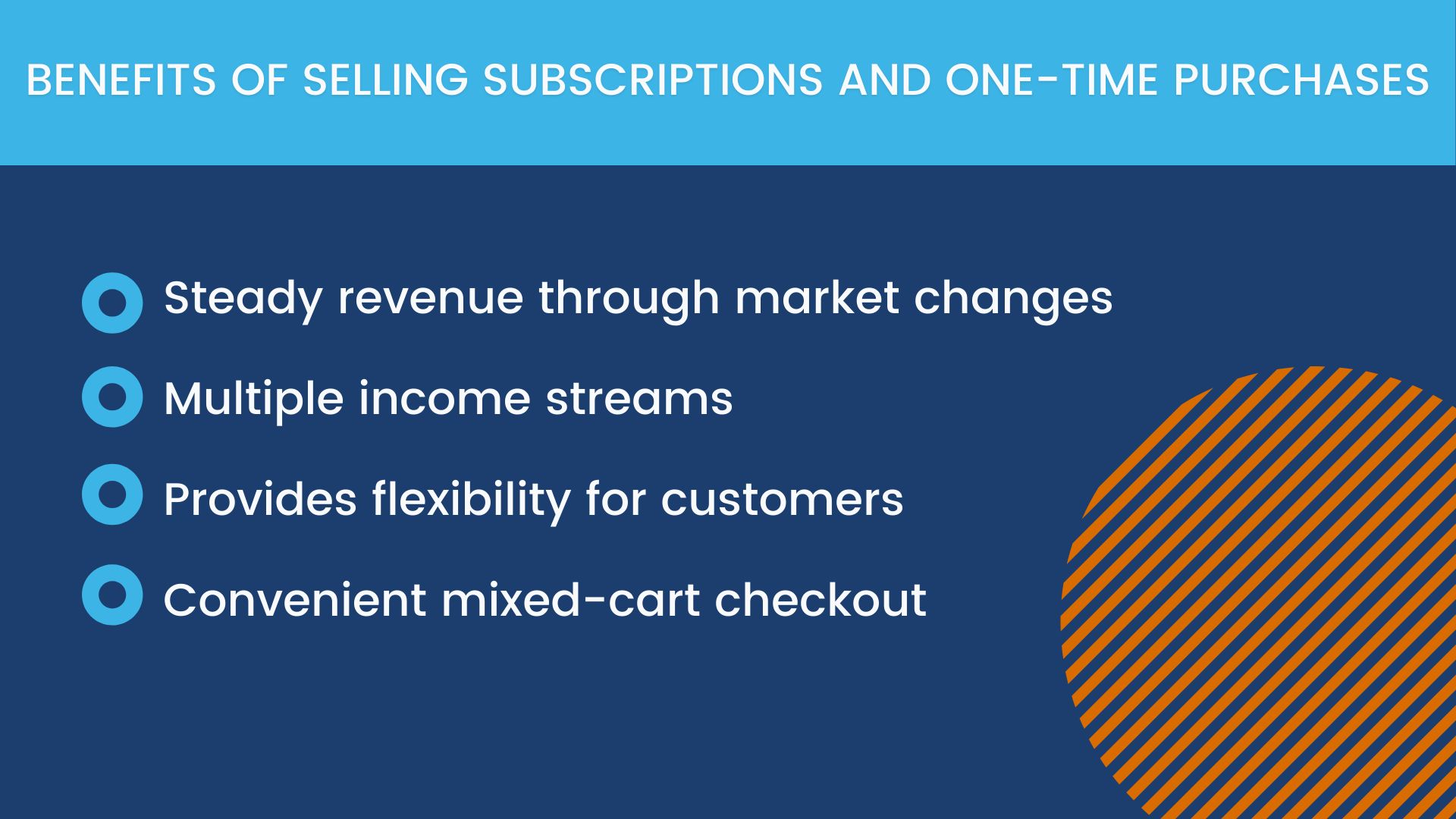 BENEFITS OF SELLING SUBSCRIPTIONS AND ONE-TIME PURCHASES

Steady revenue through market changes

Multiple income streams

Provides flexibility for customers

Convenient mixed-cart checkout